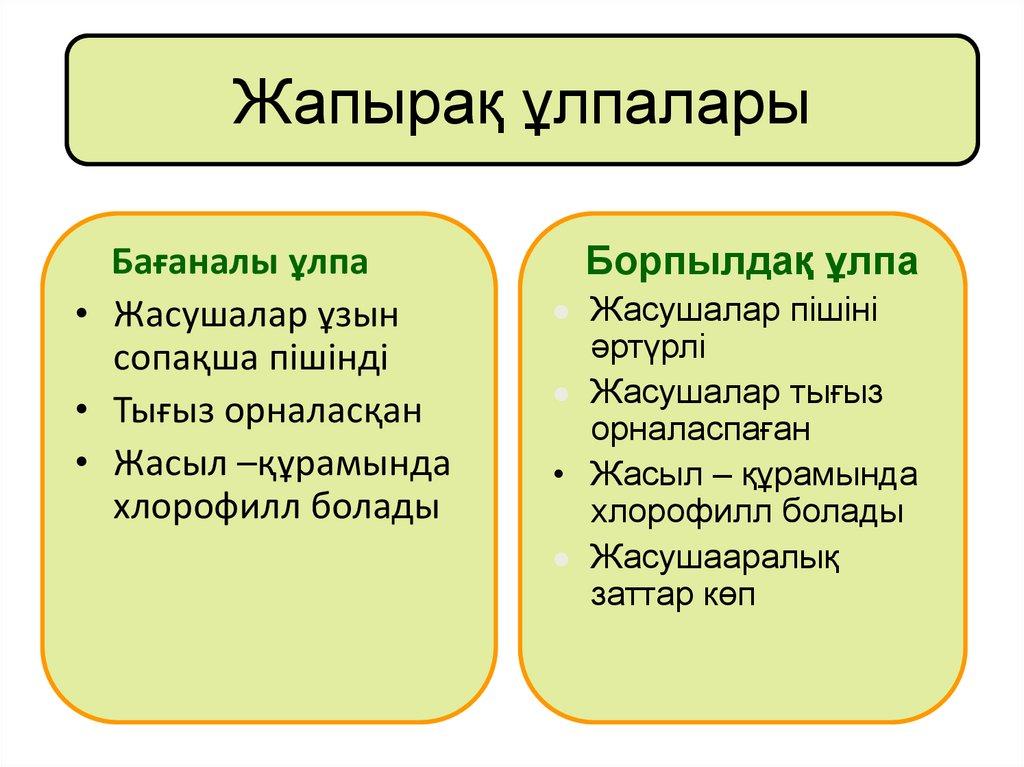 Жапырақ ұлпалары

Бағаналы ұлпа

• Жасушалар ұзын сопақша пішінді
• Тығыз орналасқан
• Жасыл –құрамында хлорофилл болады

Борпылдақ ұлпа

• Жасушалар пішіні әртүрлі
• Жасушалар тығыз орналаспаған
• Жасыл – құрамында хлорофилл болады
• Жасушааралық заттар көп